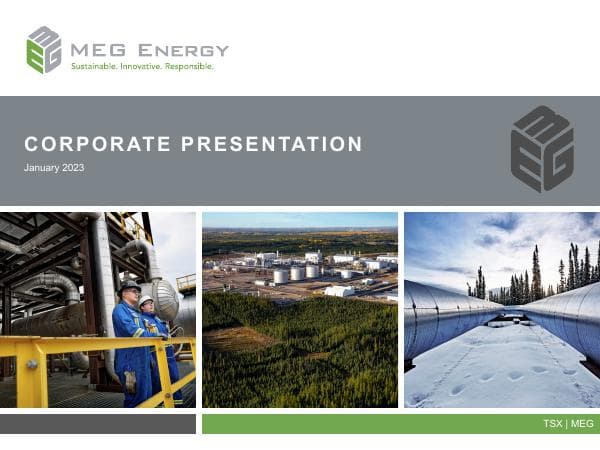 MEG ENERGY
Sustainable. Innovative. Responsible.

CORPORATE PRESENTATION
January 2023

TSX | MEG